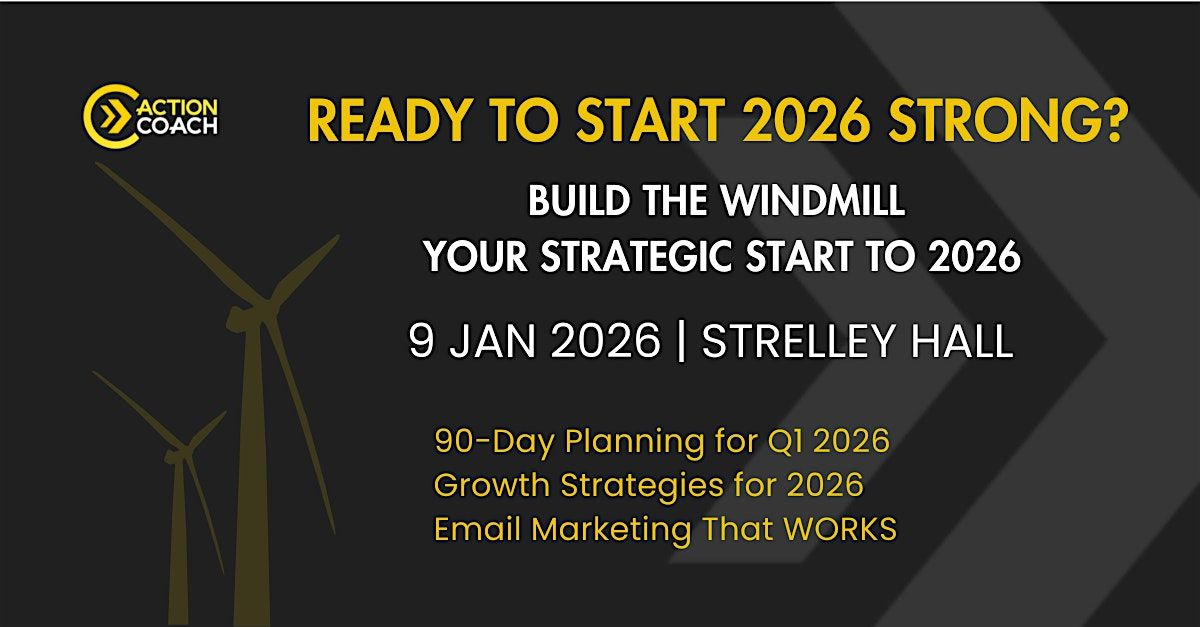 ACTION COACH

READY TO START 2026 STRONG?

BUILD THE WINDMILL
YOUR STRATEGIC START TO 2026

9 JAN 2026 | STRELLEY HALL

90-Day Planning for Q1 2026
Growth Strategies for 2026
Email Marketing That WORKS